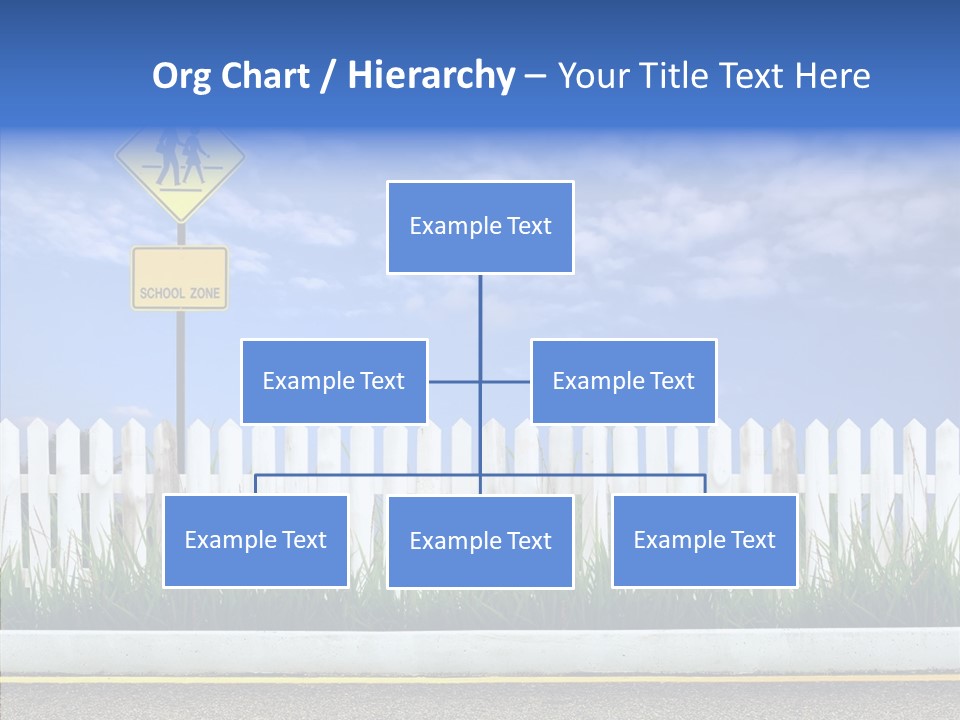 Org Chart / Hierarchy – Your Title Text Here

SCHOOL ZONE

Example Text

Example Text

Example Text

Example Text

Example Text

Example Text